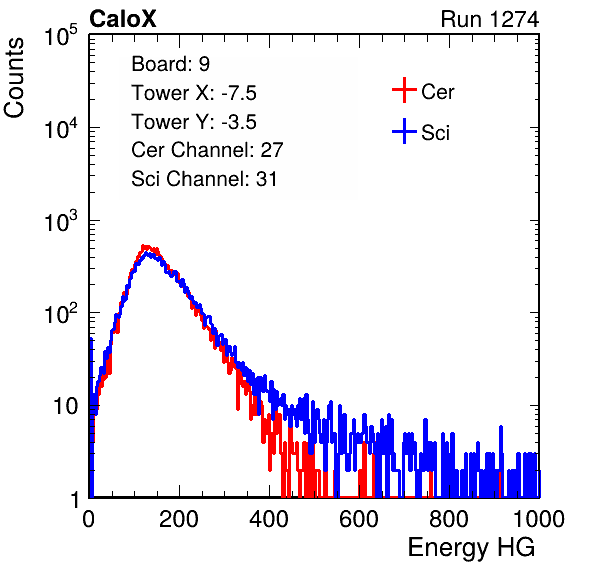 CaloX

Run 1274

Counts

$10^5$

$10^4$

$10^3$

$10^2$

10

1

Board: 9
Tower X: -7.5
Tower Y: -3.5
Cer Channel: 27
Sci Channel: 31

Cer

Sci

0

200

400

600

800

1000

Energy HG